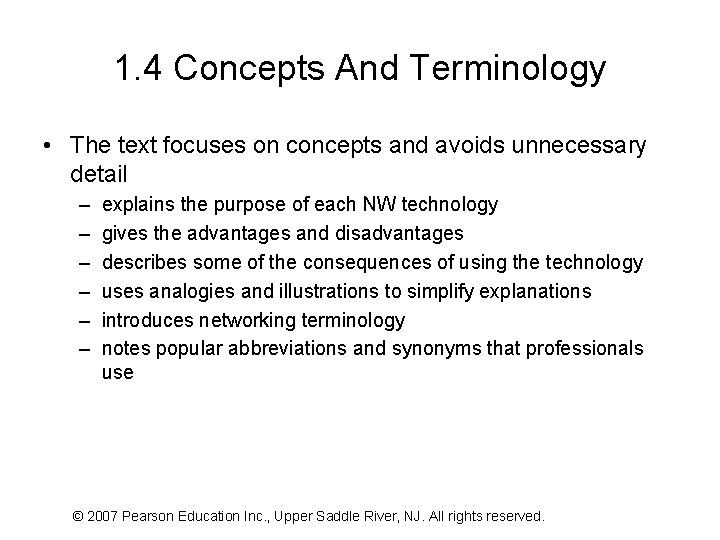 1.4 Concepts And Terminology

• The text focuses on concepts and avoids unnecessary detail
– explains the purpose of each NW technology
– gives the advantages and disadvantages
– describes some of the consequences of using the technology
– uses analogies and illustrations to simplify explanations
– introduces networking terminology
– notes popular abbreviations and synonyms that professionals use

© 2007 Pearson Education Inc., Upper Saddle River, NJ. All rights reserved.